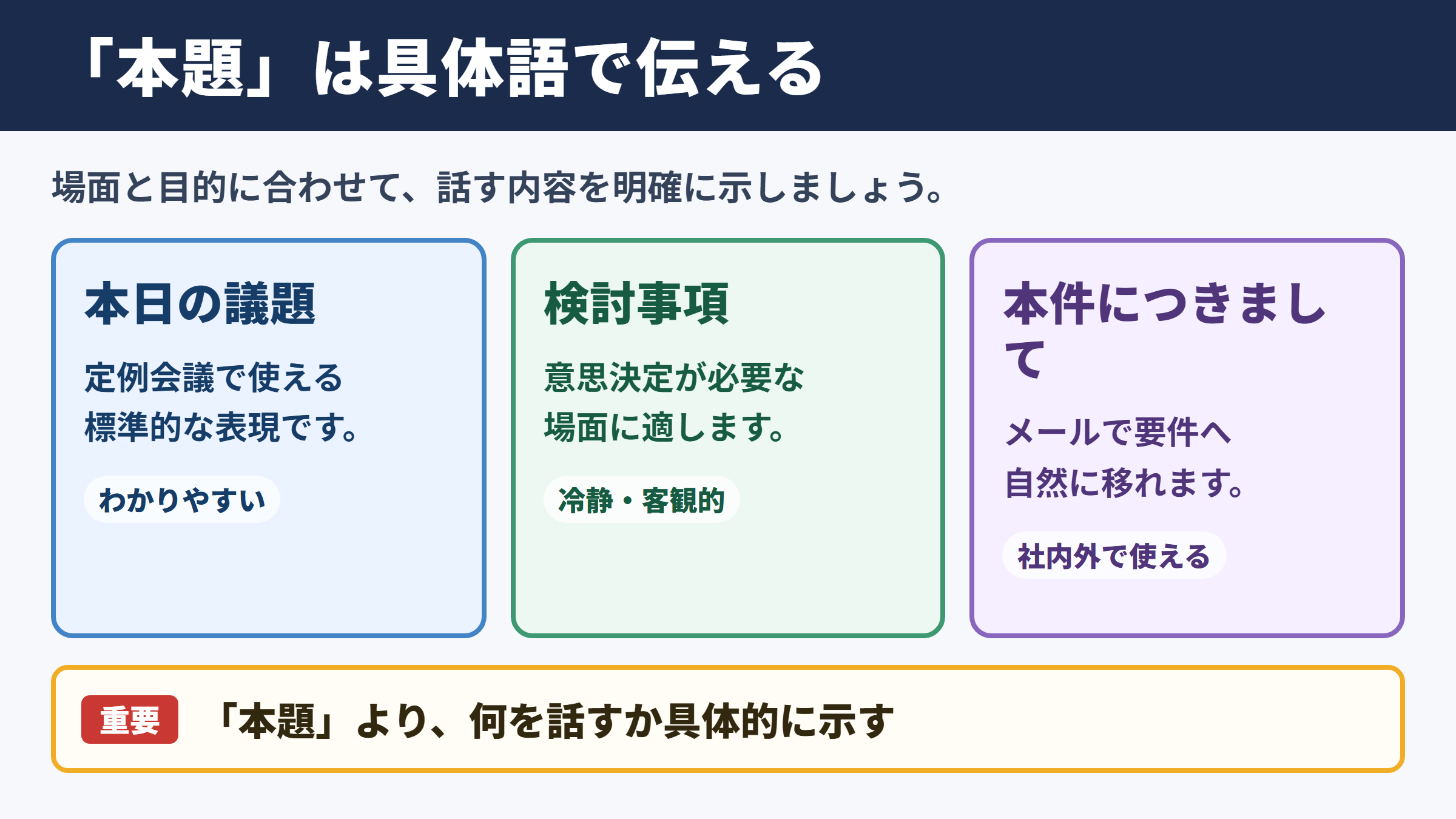 「本題」は具体語で伝える

場面と目的に合わせて、話す内容を明確に示しましょう。

本日の議題

定例会議で使える標準的な表現です。

わかりやすい

検討事項

意思決定が必要な場面に適します。

冷静・客観的

本件につきまして

メールで要件へ自然に移れます。

社内外で使える

重要 「本題」より、何を話すか具体的に示す